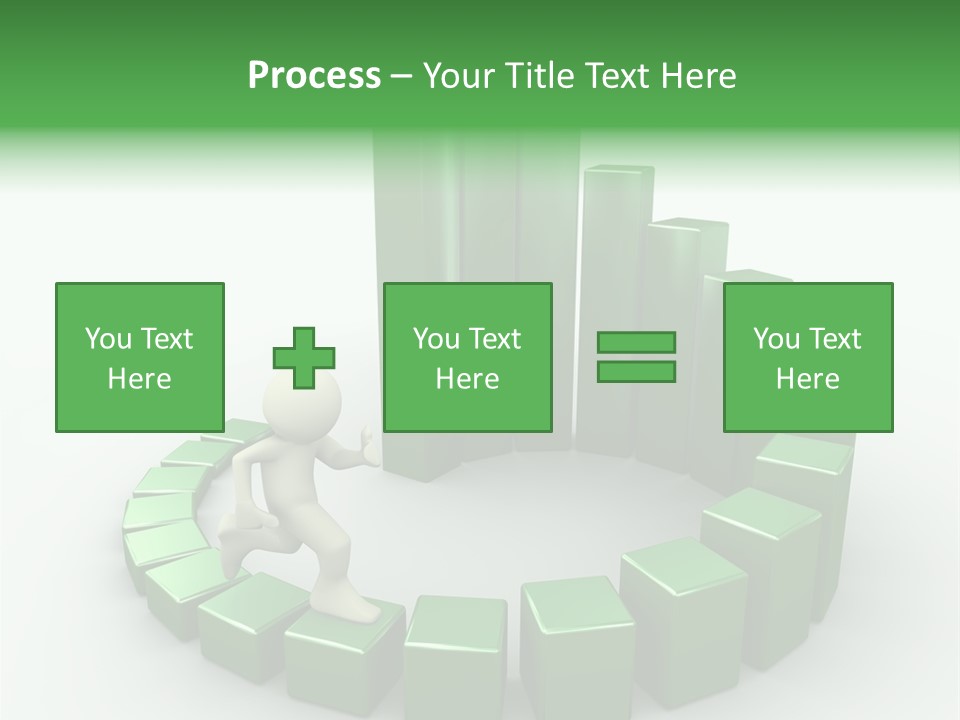 Process – Your Title Text Here

You Text Here

You Text Here

You Text Here